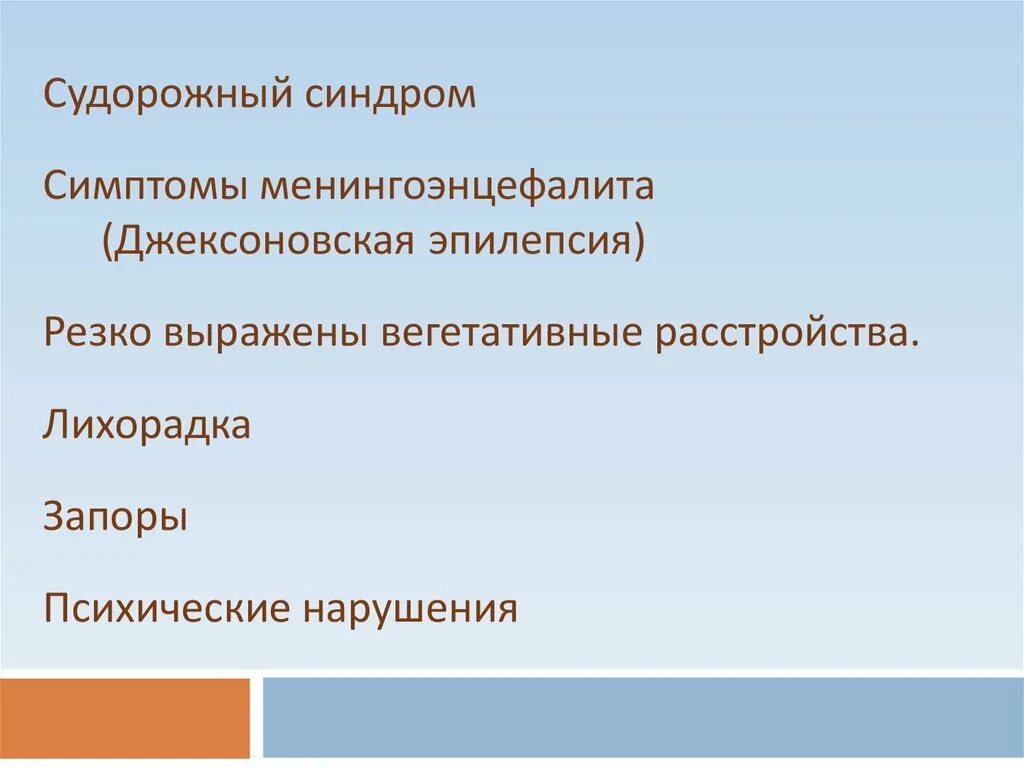 Судорожный синдром

Симптомы менингоэнцефалита (Джексоновская эпилепсия)

Резко выражены вегетативные расстройства.

Лихорадка

Запоры

Психические нарушения